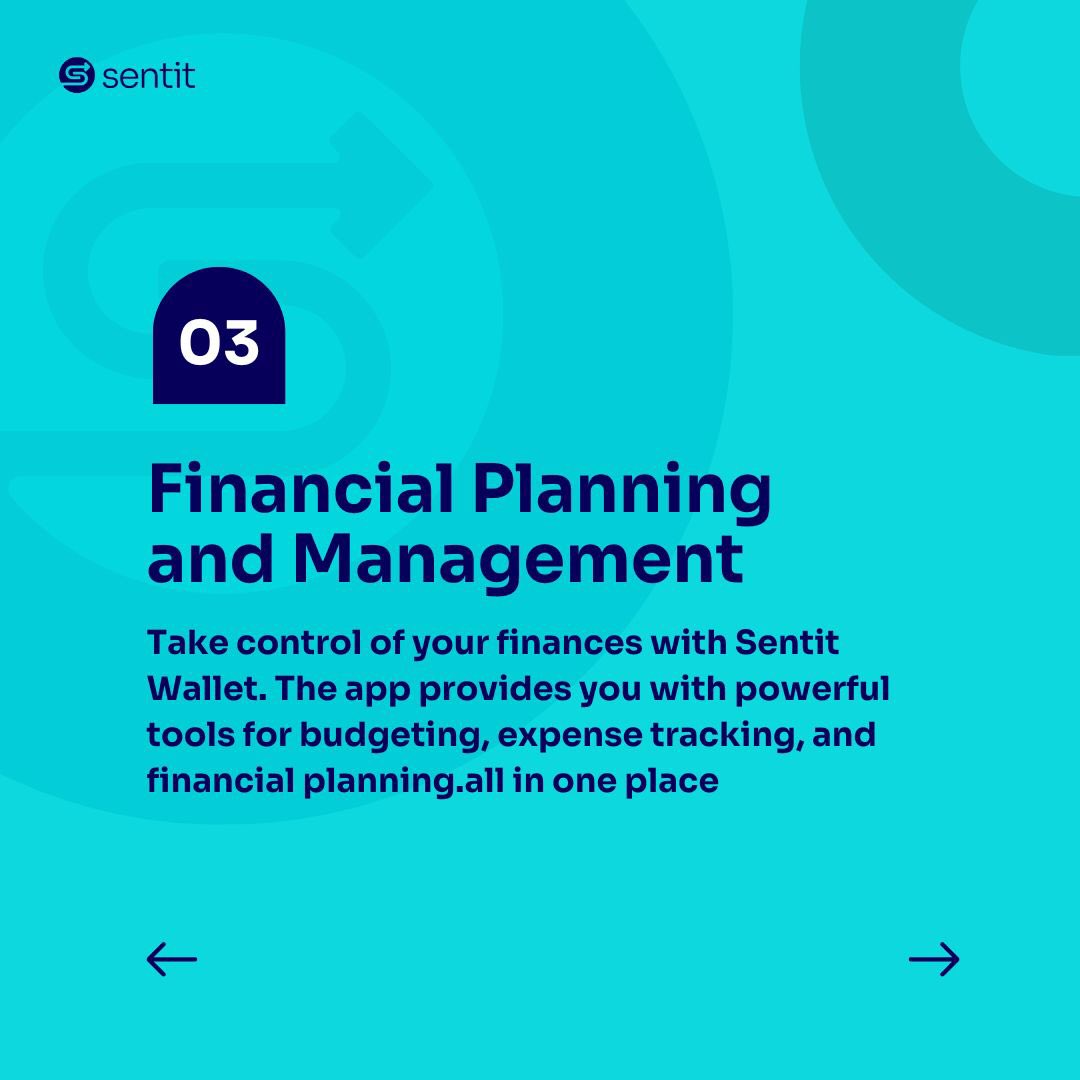 sentit

03

Financial Planning and Management

Take control of your finances with Sentit Wallet. The app provides you with powerful tools for budgeting, expense tracking, and financial planning.all in one place

←

→